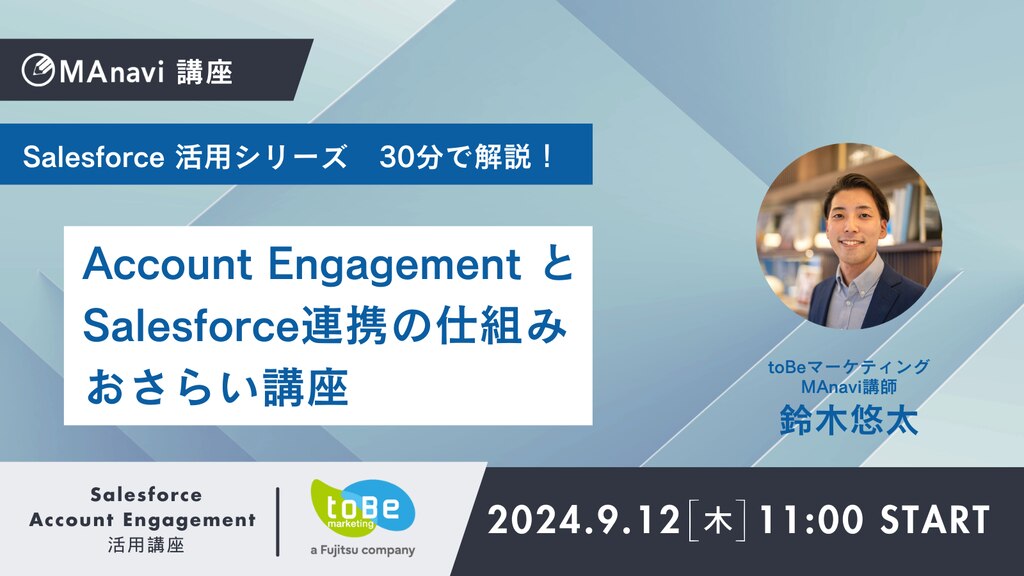 MAnavi 講座

Salesforce 活用シリーズ　30分で解説！

Account Engagement と Salesforce連携の仕組み おさらい講座

toBeマーケティング
MAnavi講師
鈴木悠太

Salesforce
Account Engagement
活用講座

toBe marketing
a Fujitsu company

2024.9.12［木］11:00 START